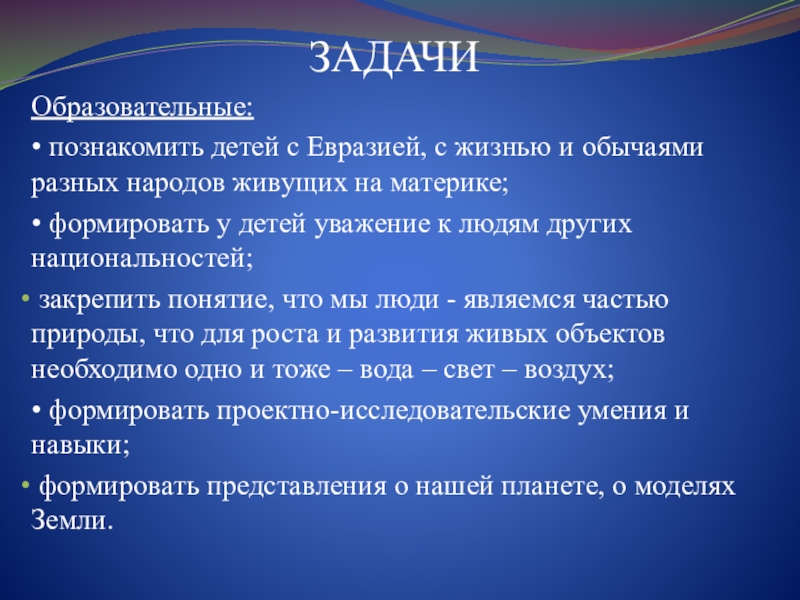 ЗАДАЧИ

Образовательные:

• познакомить детей с Евразией, с жизнью и обычаями разных народов живущих на материке;

• формировать у детей уважение к людям других национальностей;

• закрепить понятие, что мы люди - являемся частью природы, что для роста и развития живых объектов необходимо одно и тоже – вода – свет – воздух;

• формировать проектно-исследовательские умения и навыки;

• формировать представления о нашей планете, о моделях Земли.